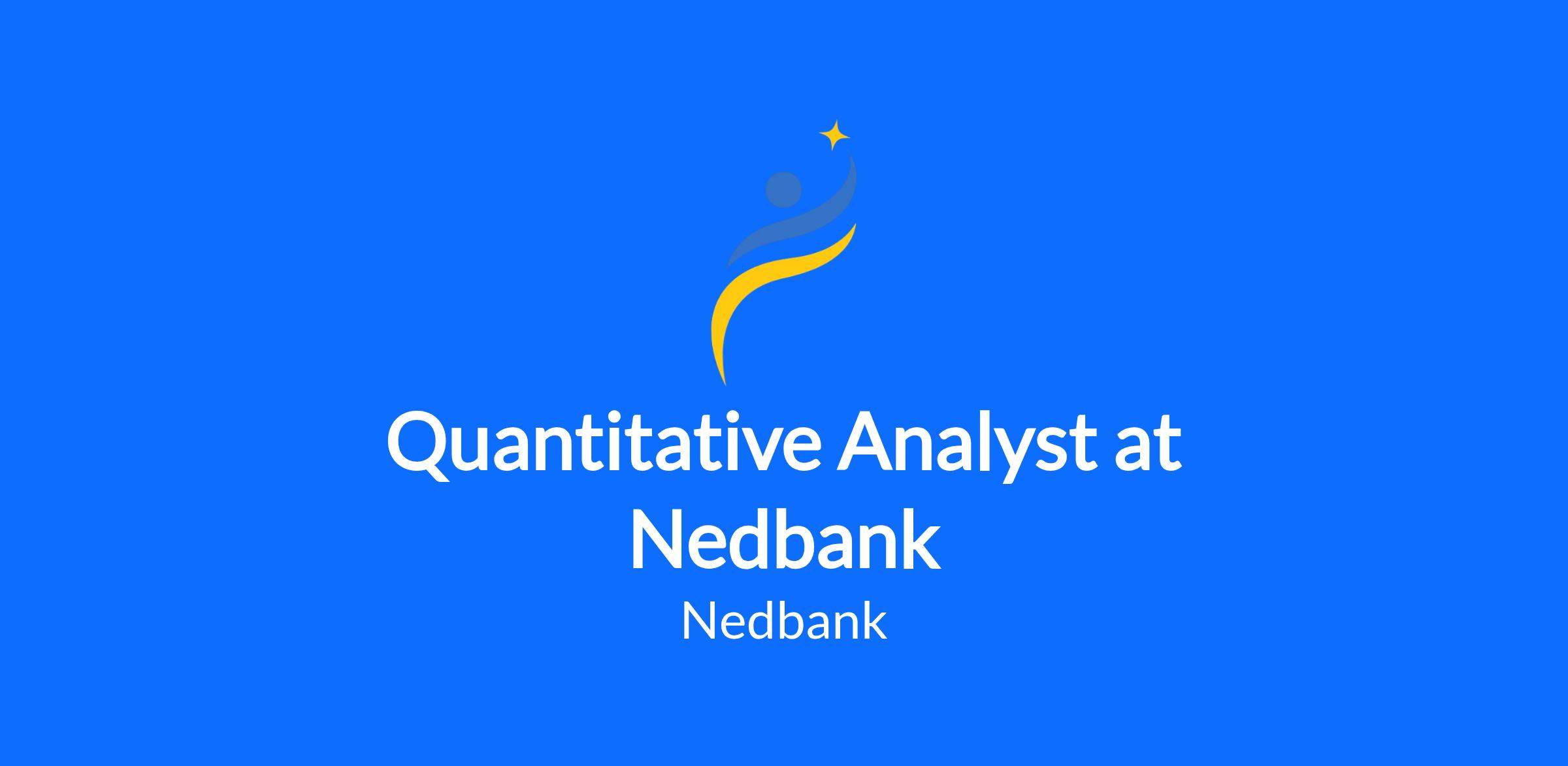 Quantitative Analyst at Nedbank

Nedbank